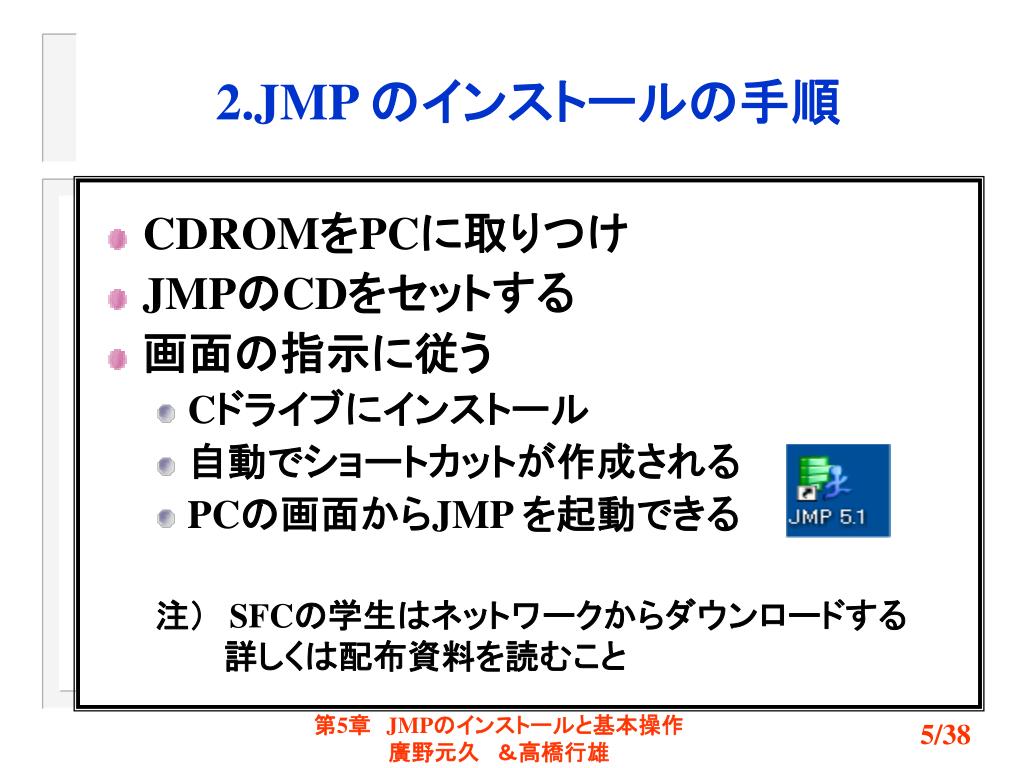 2.JMP のインストールの手順

CDROMをPCに取りつけ
JMPのCDをセットする
画面の指示に従う
Cドライブにインストール
自動でショートカットが作成される
PCの画面からJMP を起動できる

JMP 5.1

注） SFCの学生はネットワークからダウンロードする
詳しくは配布資料を読むこと

第5章 JMPのインストールと基本操作
廣野元久 ＆高橋行雄

5/38